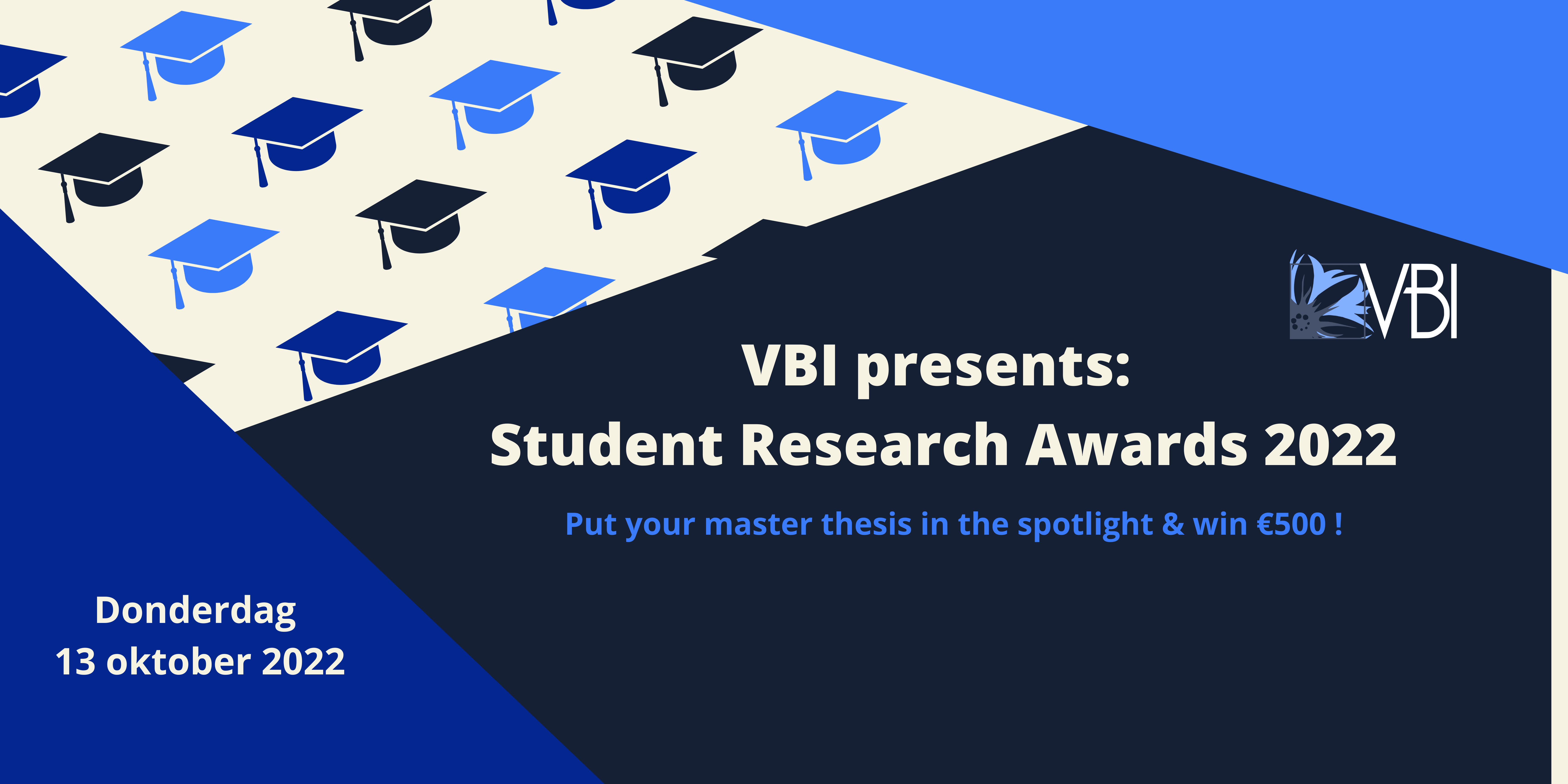 VBI

VBI presents:
Student Research Awards 2022

Put your master thesis in the spotlight & win €500 !

Donderdag
13 oktober 2022